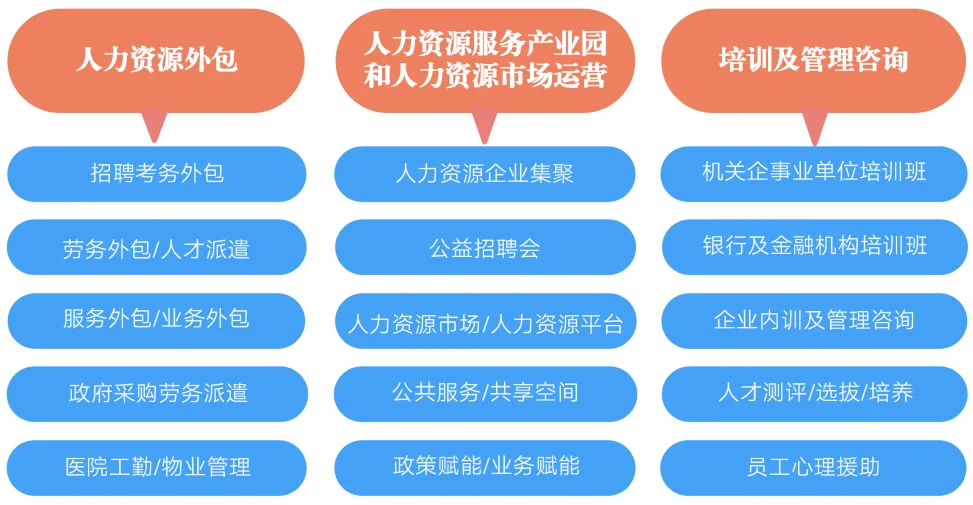 人力资源外包

招聘考务外包

劳务外包/人才派遣

服务外包/业务外包

政府采购劳务派遣

医院工勤/物业管理

人力资源服务产业园和人力资源市场运营

人力资源企业集聚

公益招聘会

人力资源市场/人力资源平台

公共服务/共享空间

政策赋能/业务赋能

培训及管理咨询

机关企事业单位培训班

银行及金融机构培训班

企业内训及管理咨询

人才测评/选拔/培养

员工心理援助